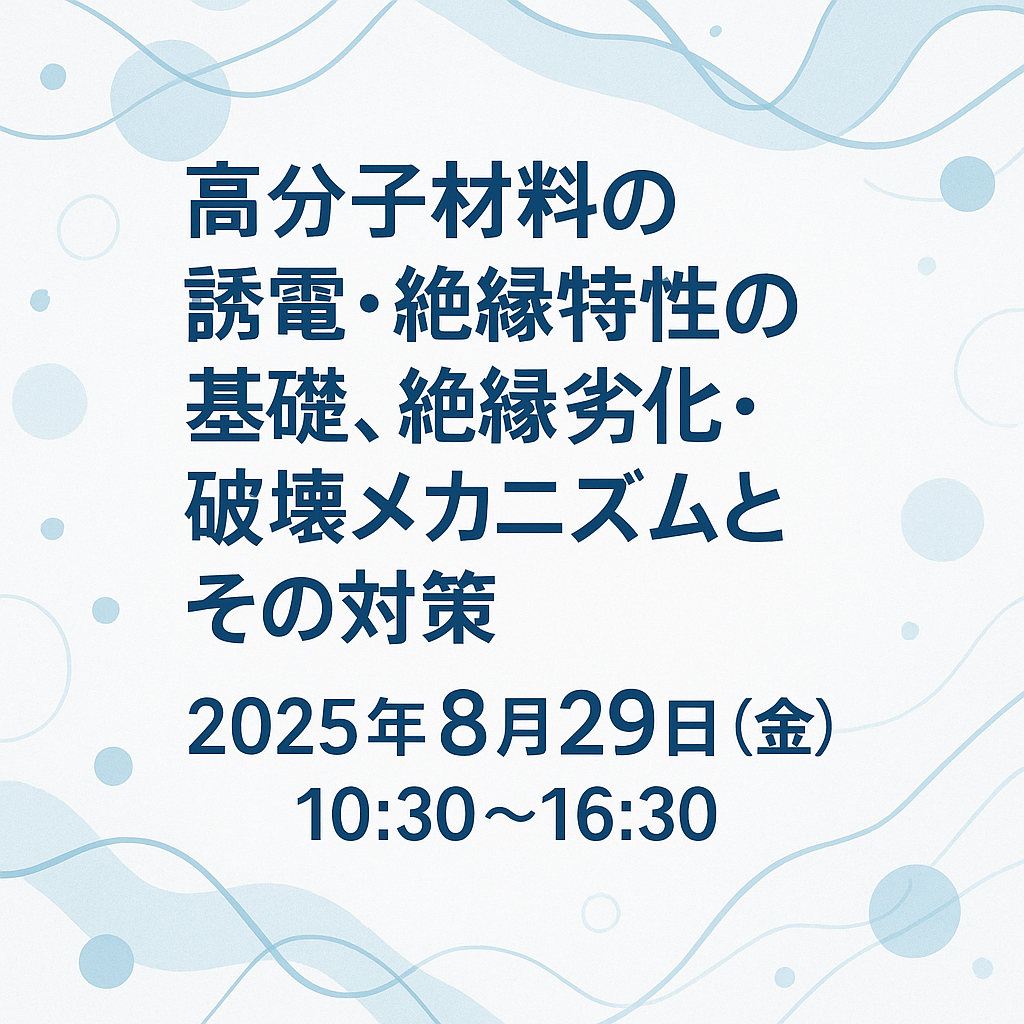 高分子材料の誘電・絶縁特性の基礎、絶縁劣化・破壊メカニズムとその対策

2025年8月29日(金)
10:30～16:30